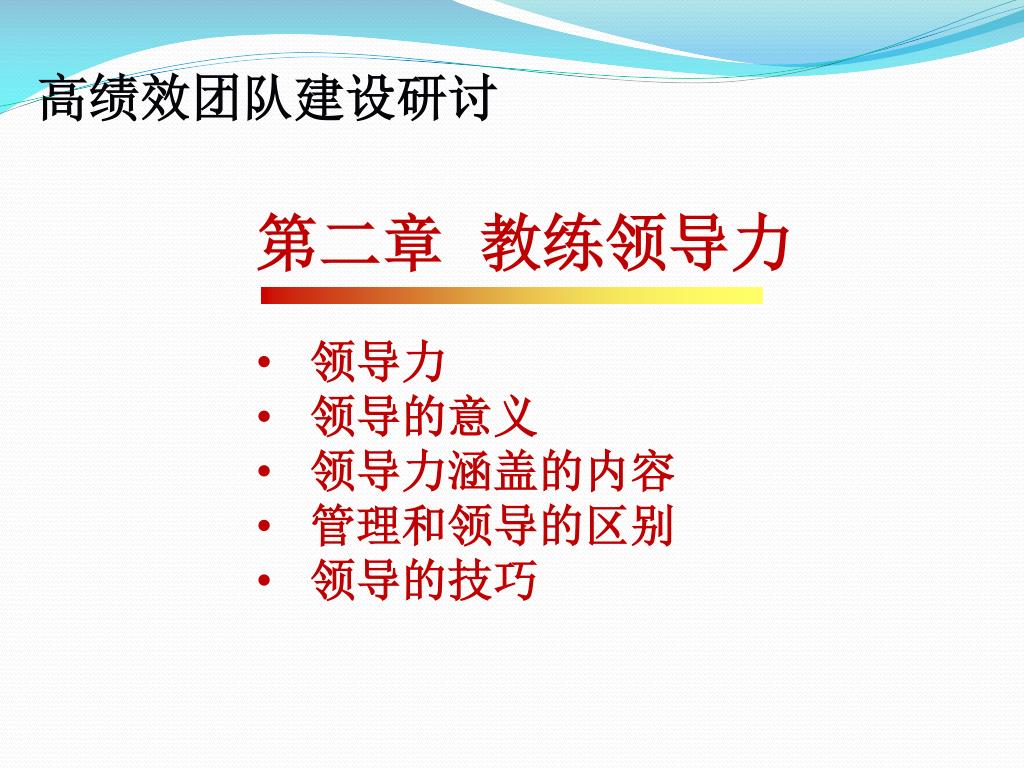 高绩效团队建设研讨

第二章　教练领导力

• 领导力
• 领导的意义
• 领导力涵盖的内容
• 管理和领导的区别
• 领导的技巧